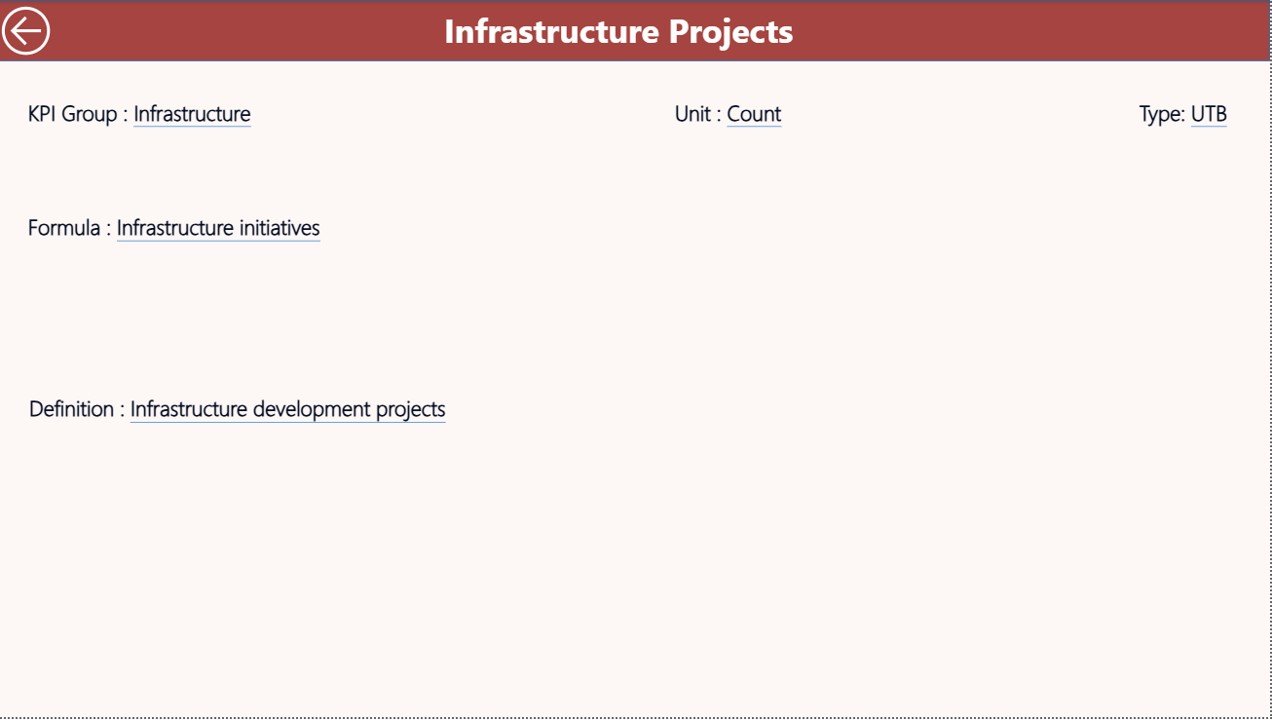 Infrastructure Projects

KPI Group : Infrastructure

Unit : Count

Type: UTB

Formula : Infrastructure initiatives

Definition : Infrastructure development projects